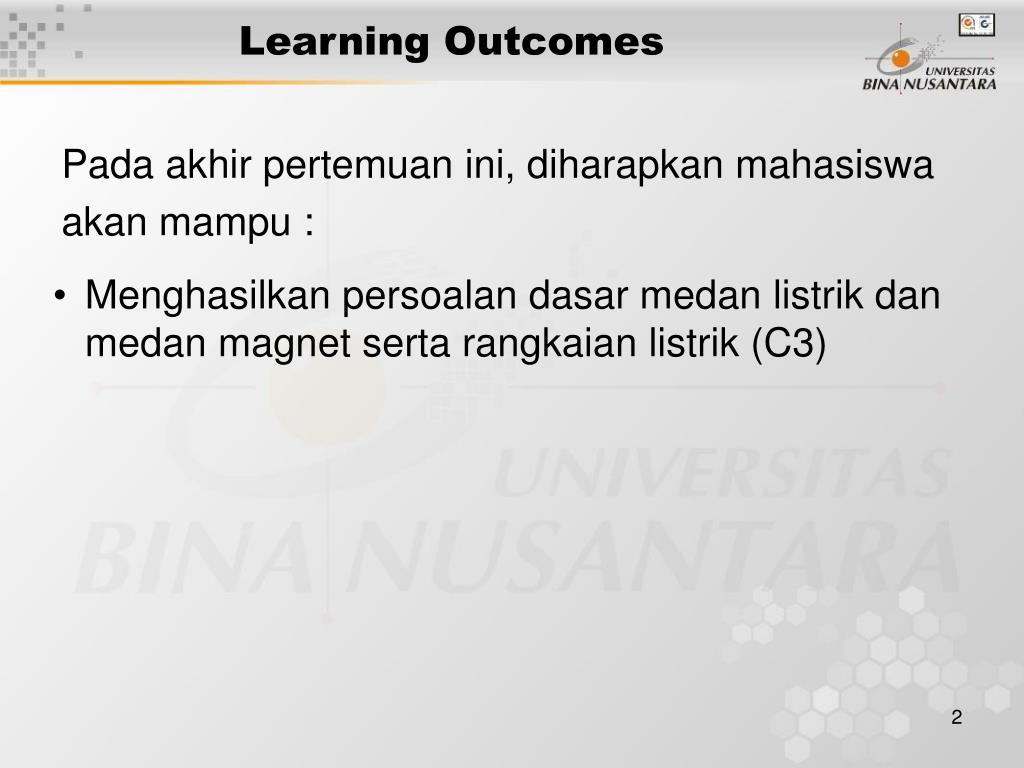 Learning Outcomes

UNIVERSITAS BINA NUSANTARA

Pada akhir pertemuan ini, diharapkan mahasiswa akan mampu :

• Menghasilkan persoalan dasar medan listrik dan medan magnet serta rangkaian listrik (C3)

UNIVERSITAS BINA NUSANTARA

2